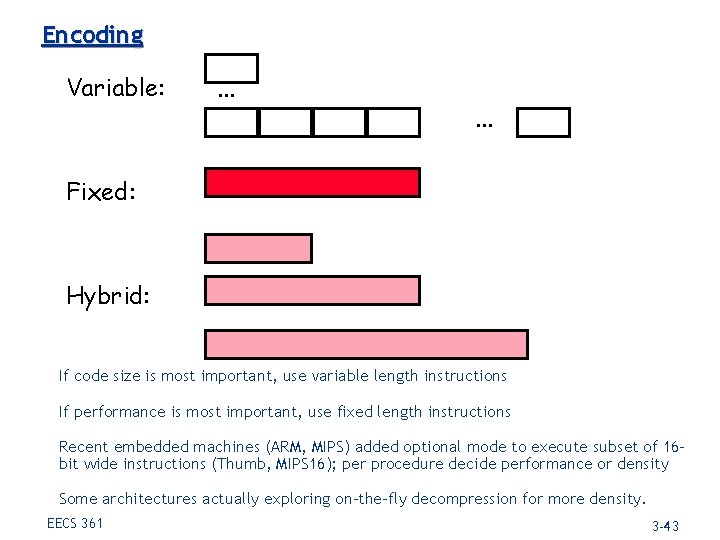 Encoding

Variable: ...

...

Fixed:

Hybrid:

If code size is most important, use variable length instructions

If performance is most important, use fixed length instructions

Recent embedded machines (ARM, MIPS) added optional mode to execute subset of 16-bit wide instructions (Thumb, MIPS16); per procedure decide performance or density

Some architectures actually exploring on-the-fly decompression for more density.

EECS 361

3-43